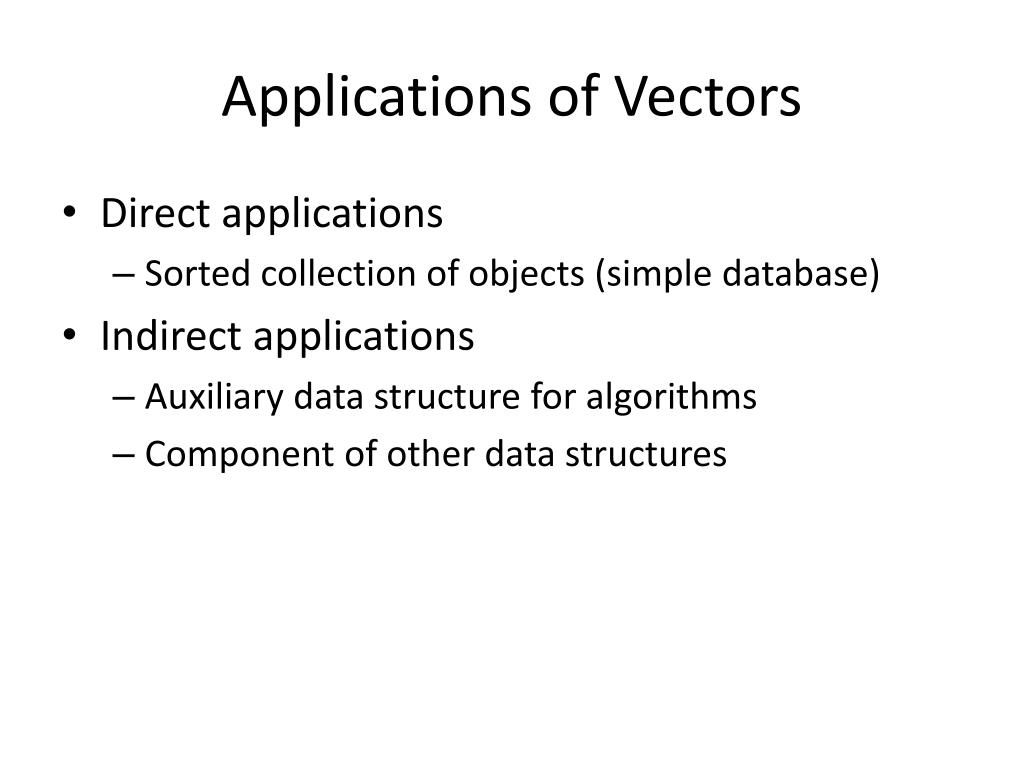 Applications of Vectors

• Direct applications
– Sorted collection of objects (simple database)
• Indirect applications
– Auxiliary data structure for algorithms
– Component of other data structures